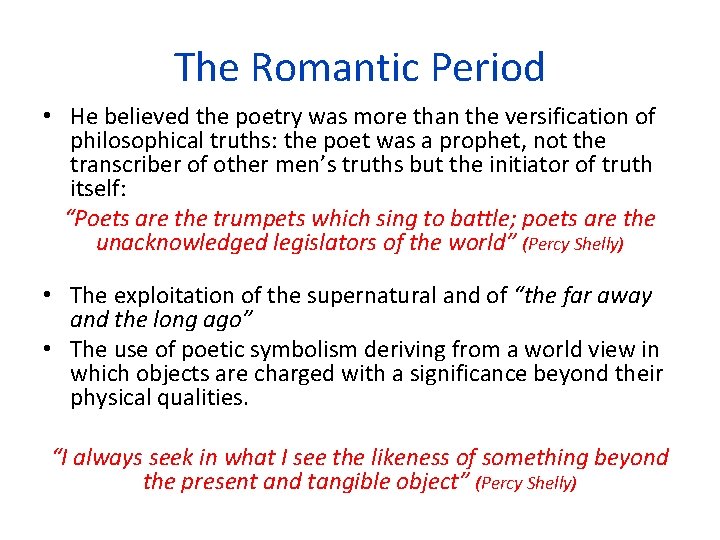 The Romantic Period

• He believed the poetry was more than the versification of philosophical truths: the poet was a prophet, not the transcriber of other men's truths but the initiator of truth itself:

"Poets are the trumpets which sing to battle; poets are the unacknowledged legislators of the world" (Percy Shelly)

• The exploitation of the supernatural and of "the far away and the long ago"
• The use of poetic symbolism deriving from a world view in which objects are charged with a significance beyond their physical qualities.

"I always seek in what I see the likeness of something beyond the present and tangible object" (Percy Shelly)